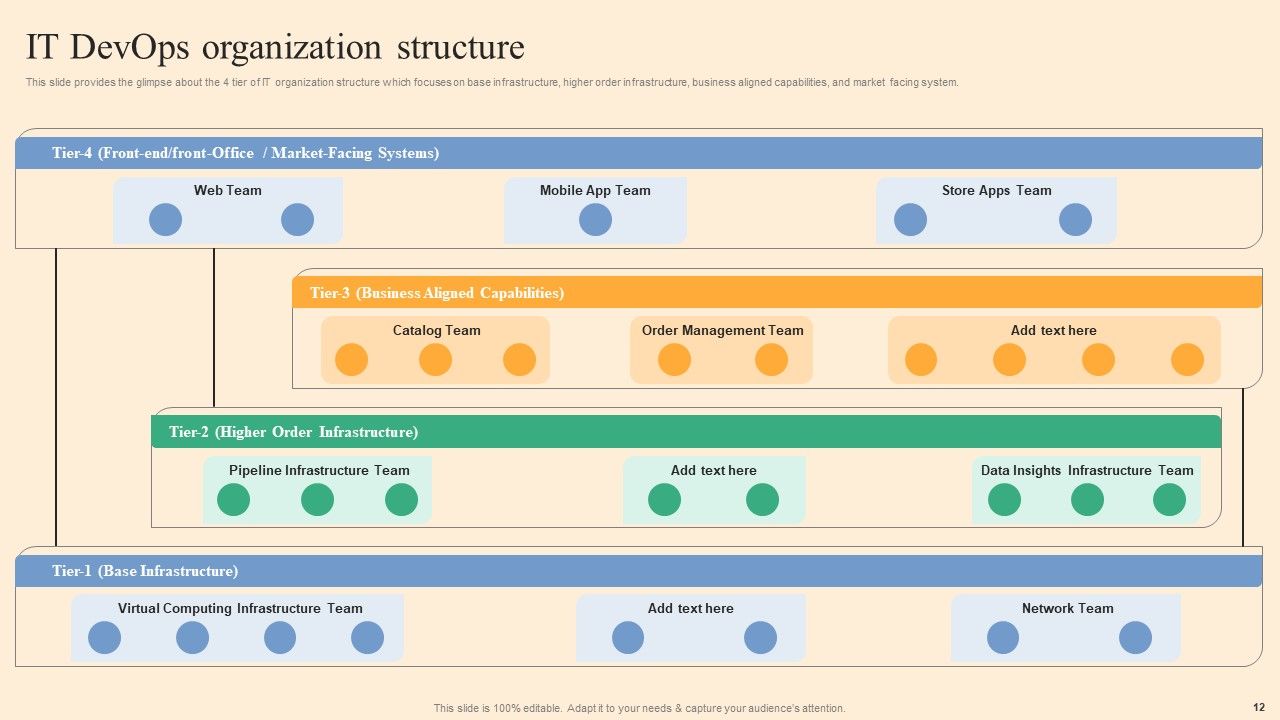 IT DevOps organization structure

This slide provides the glimpse about the 4 tier of IT organization structure which focuses on base infrastructure, higher order infrastructure, business aligned capabilities, and market facing system.

Tier-4 (Front-end/front-Office / Market-Facing Systems)

Web Team

Mobile App Team

Store Apps Team

Tier-3 (Business Aligned Capabilities)

Catalog Team

Order Management Team

Add text here

Tier-2 (Higher Order Infrastructure)

Pipeline Infrastructure Team

Add text here

Data Insights Infrastructure Team

Tier-1 (Base Infrastructure)

Virtual Computing Infrastructure Team

Add text here

Network Team

This slide is 100% editable. Adapt it to your needs & capture your audience's attention.

12